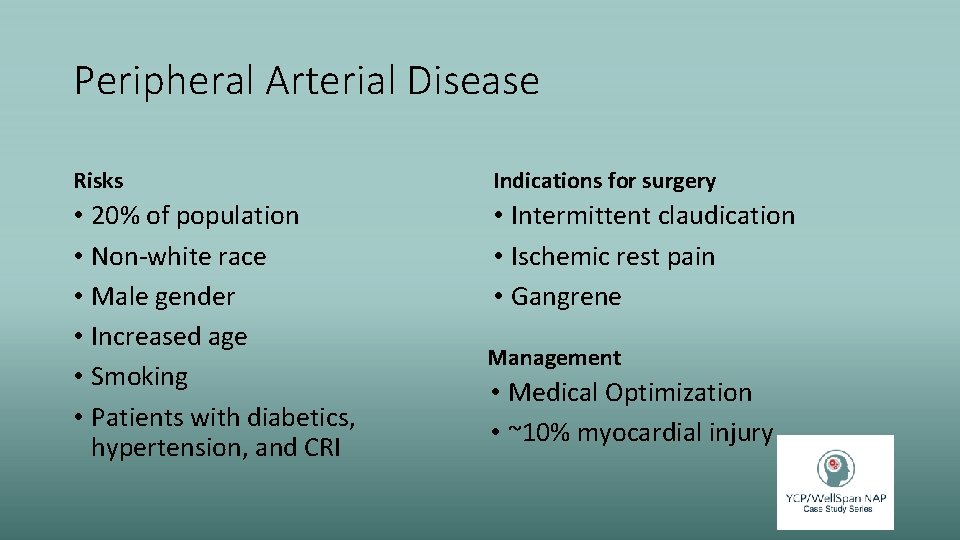 Peripheral Arterial Disease

Risks

• 20% of population
• Non-white race
• Male gender
• Increased age
• Smoking
• Patients with diabetics, hypertension, and CRI

Indications for surgery

• Intermittent claudication
• Ischemic rest pain
• Gangrene

Management

• Medical Optimization
• ~10% myocardial injury

YCP/WellSpan NAP
Case Study Series